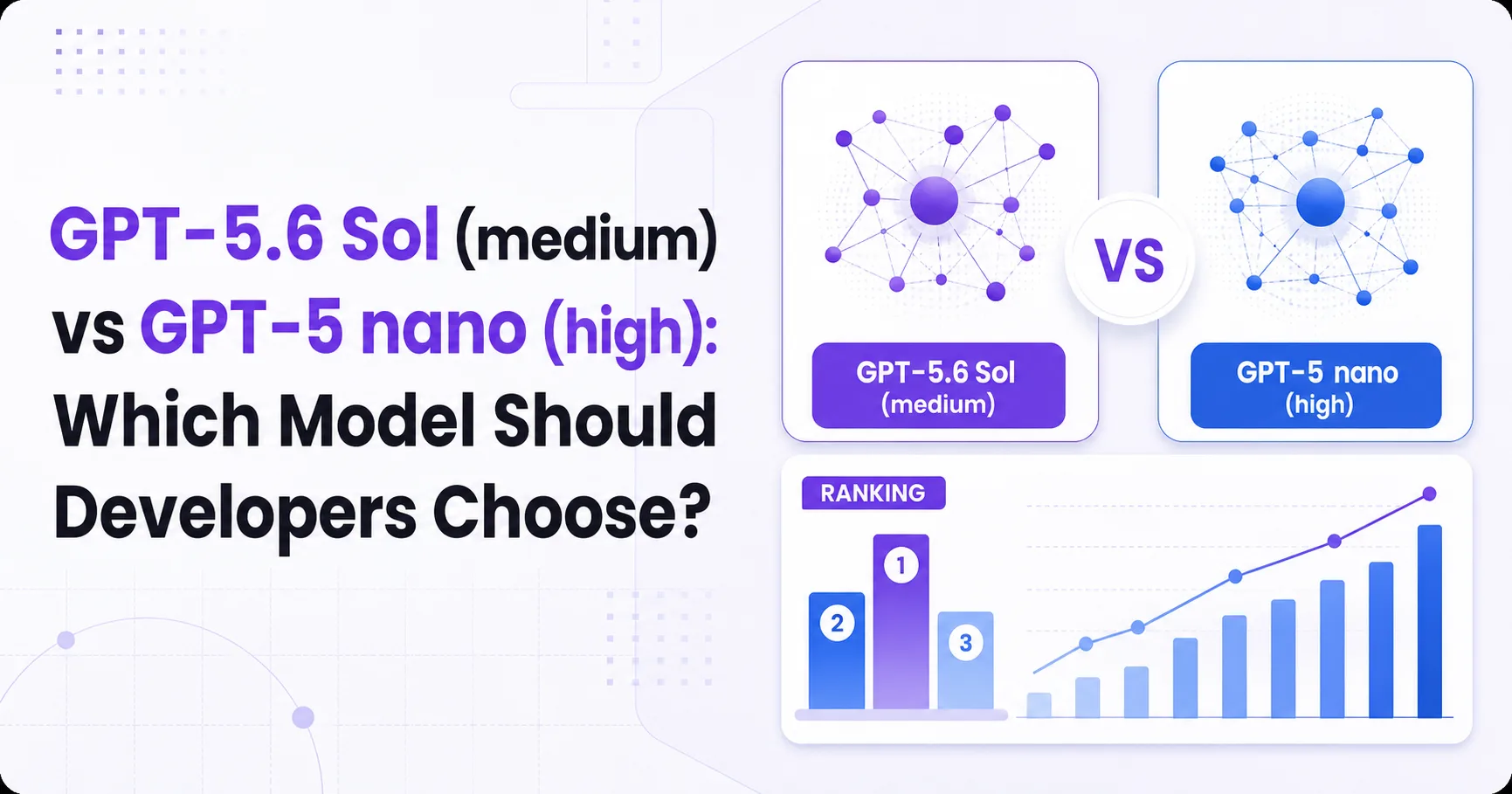 GPT-5.6 Sol (medium) vs GPT-5 nano (high): Which Model Should Developers Choose?

GPT-5.6 Sol (medium)

VS

GPT-5 nano (high)

RANKING

2

1

3